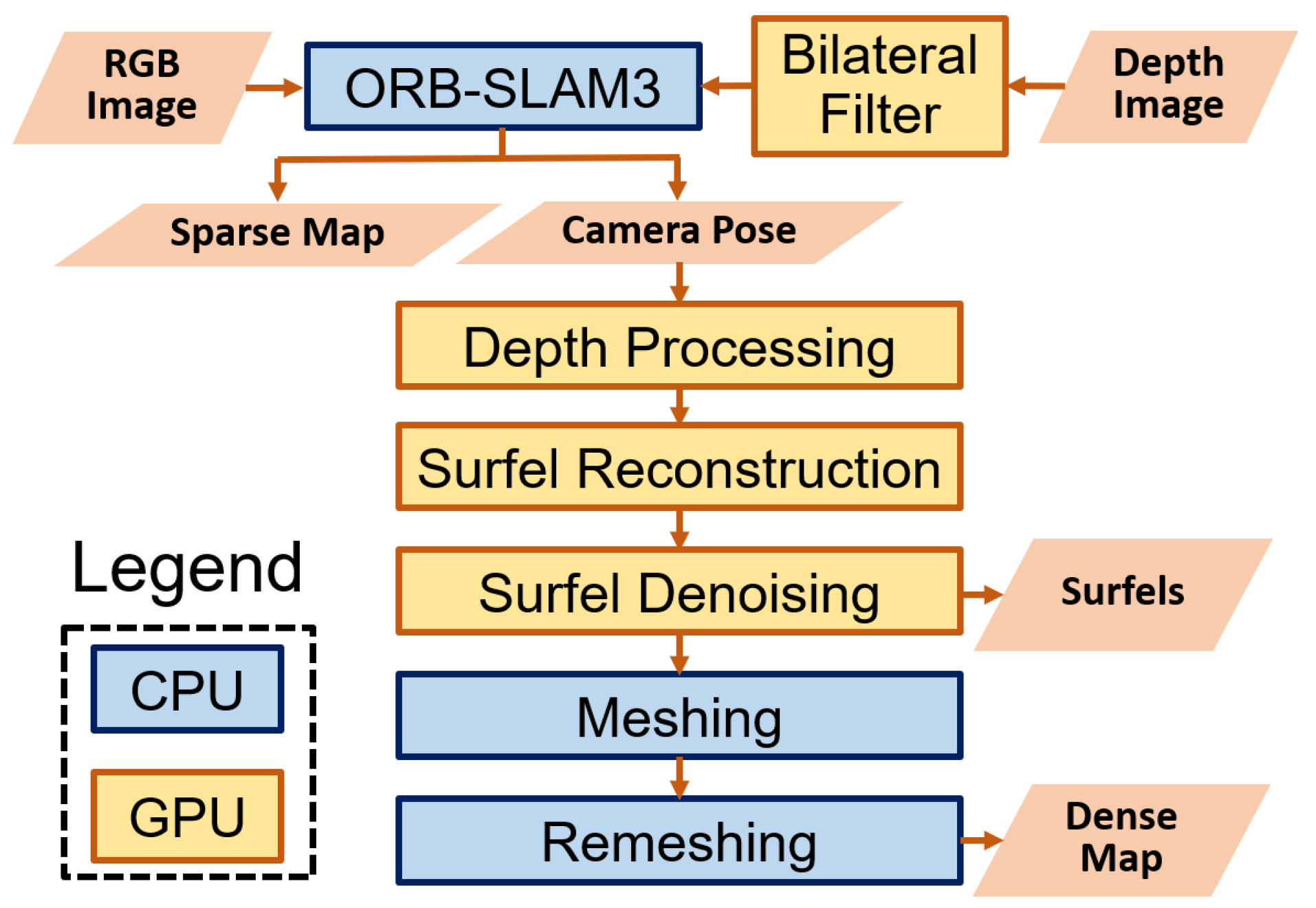 RGB Image

ORB-SLAM3

Bilateral Filter

Depth Image

Sparse Map

Camera Pose

Depth Processing

Surfel Reconstruction

Surfel Denoising

Surfels

Meshing

Remeshing

Dense Map

Legend

CPU

GPU